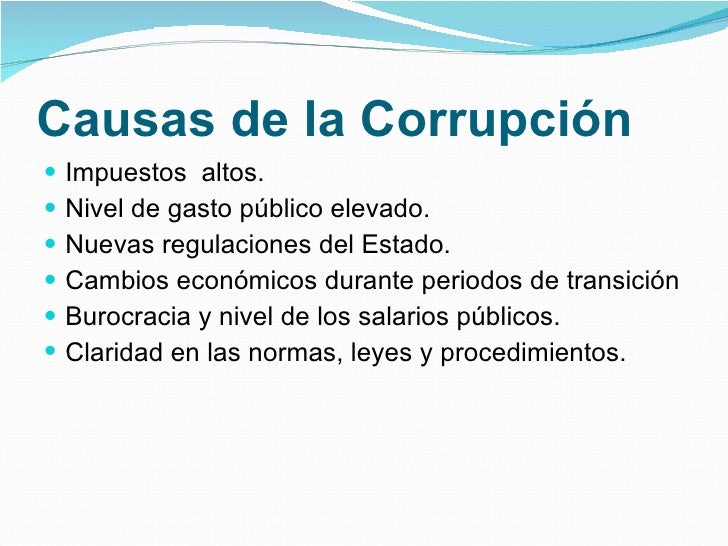 Causas de la Corrupción

- Impuestos altos.
- Nivel de gasto público elevado.
- Nuevas regulaciones del Estado.
- Cambios económicos durante periodos de transición
- Burocracia y nivel de los salarios públicos.
- Claridad en las normas, leyes y procedimientos.